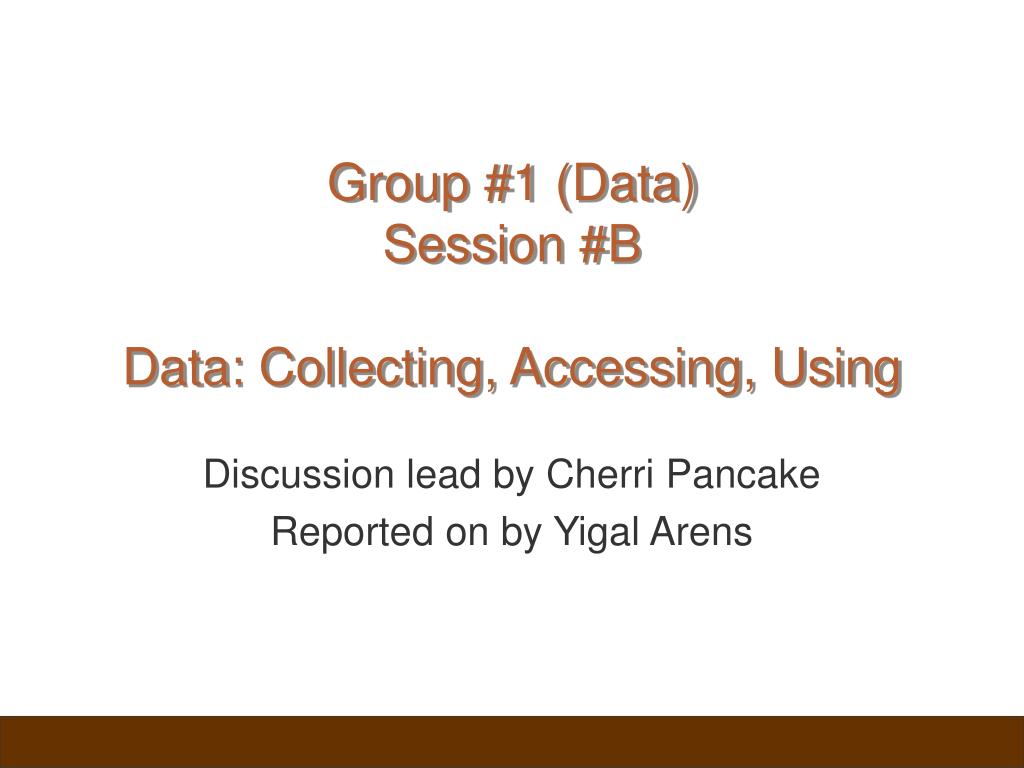 Group #1 (Data)
Session #B

Data: Collecting, Accessing, Using

Discussion lead by Cherri Pancake
Reported on by Yigal Arens